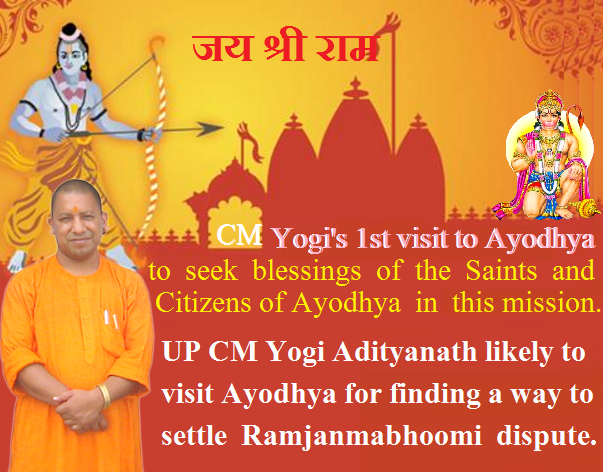 जय श्री राम

CM Yogi's 1st visit to Ayodhya to seek blessings of the Saints and Citizens of Ayodhya in this mission.

UP CM Yogi Adityanath likely to visit Ayodhya for finding a way to settle Ramjanmabhoomi dispute.